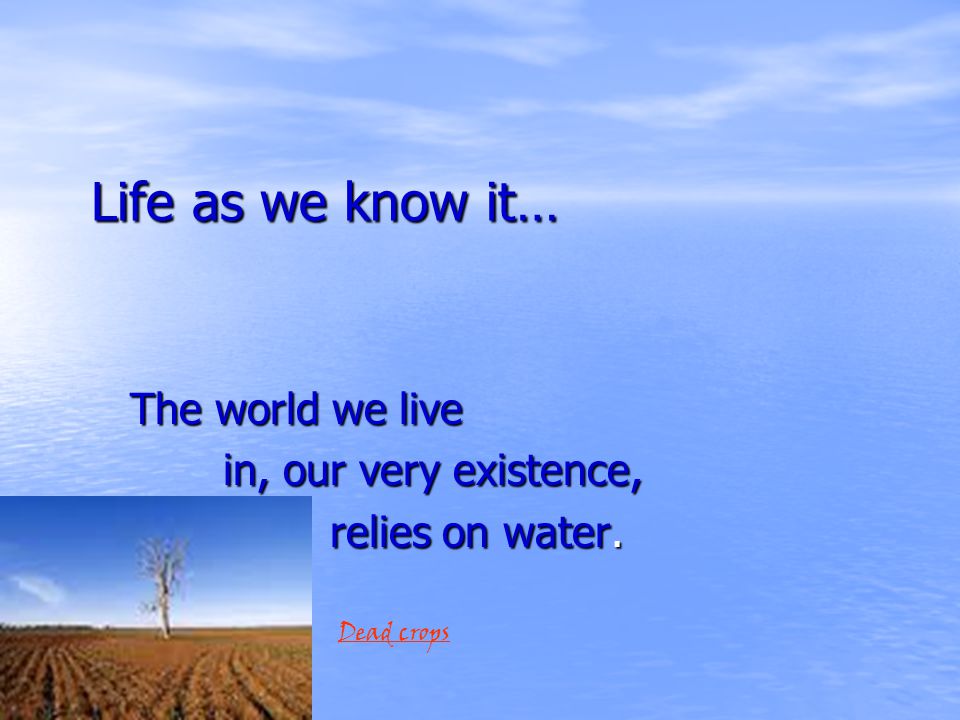 Life as we know it…

The world we live in, our very existence, relies on water.

Dead crops